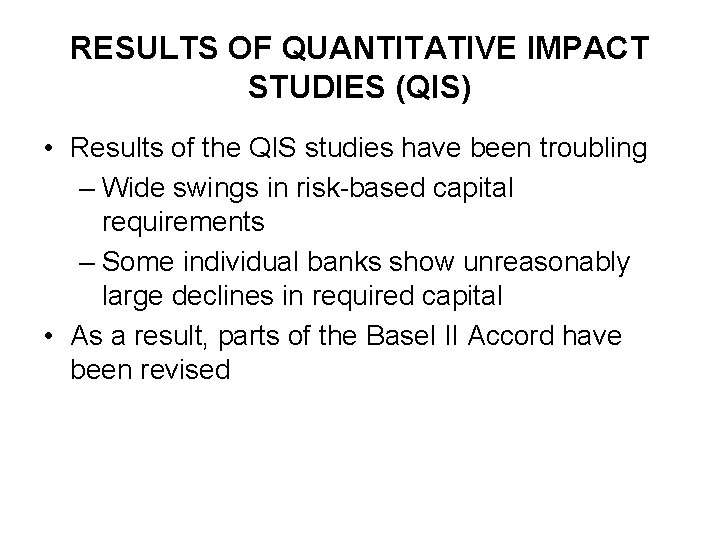 RESULTS OF QUANTITATIVE IMPACT STUDIES (QIS)

• Results of the QIS studies have been troubling
– Wide swings in risk-based capital requirements
– Some individual banks show unreasonably large declines in required capital
• As a result, parts of the Basel II Accord have been revised